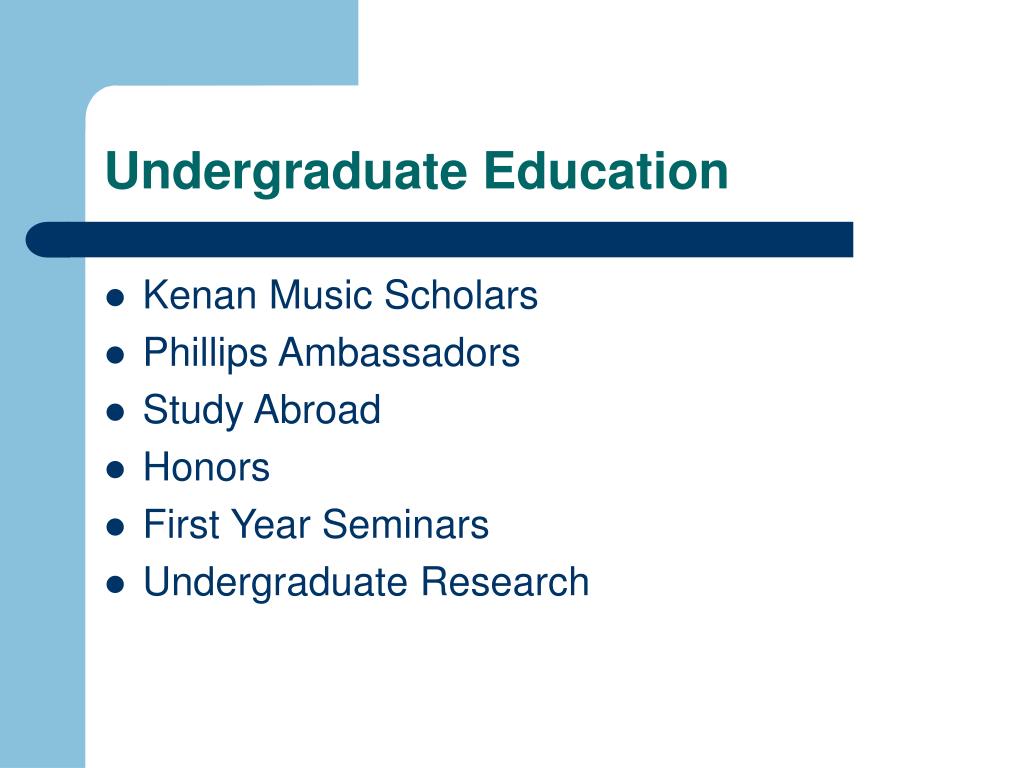 Undergraduate Education

- Kenan Music Scholars
- Phillips Ambassadors
- Study Abroad
- Honors
- First Year Seminars
- Undergraduate Research